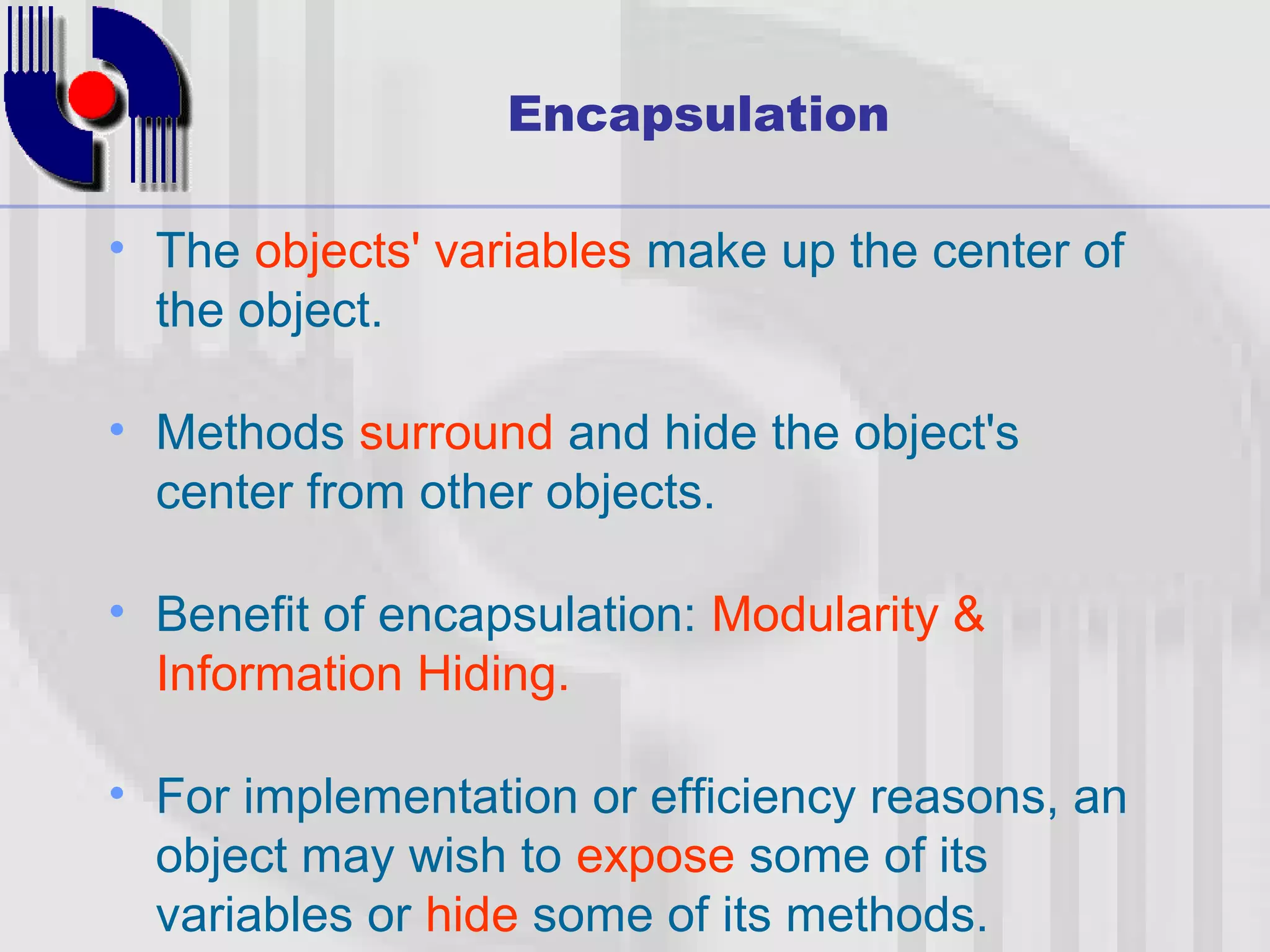 Encapsulation

• The objects' variables make up the center of the object.

• Methods surround and hide the object's center from other objects.

• Benefit of encapsulation: Modularity & Information Hiding.

• For implementation or efficiency reasons, an object may wish to expose some of its variables or hide some of its methods.